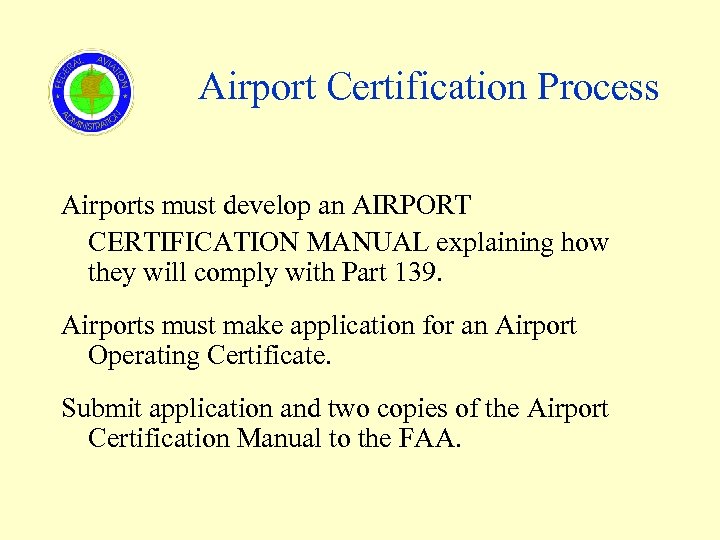 FEDERAL AVIATION ADMINISTRATION

Airport Certification Process

Airports must develop an AIRPORT CERTIFICATION MANUAL explaining how they will comply with Part 139.

Airports must make application for an Airport Operating Certificate.

Submit application and two copies of the Airport Certification Manual to the FAA.